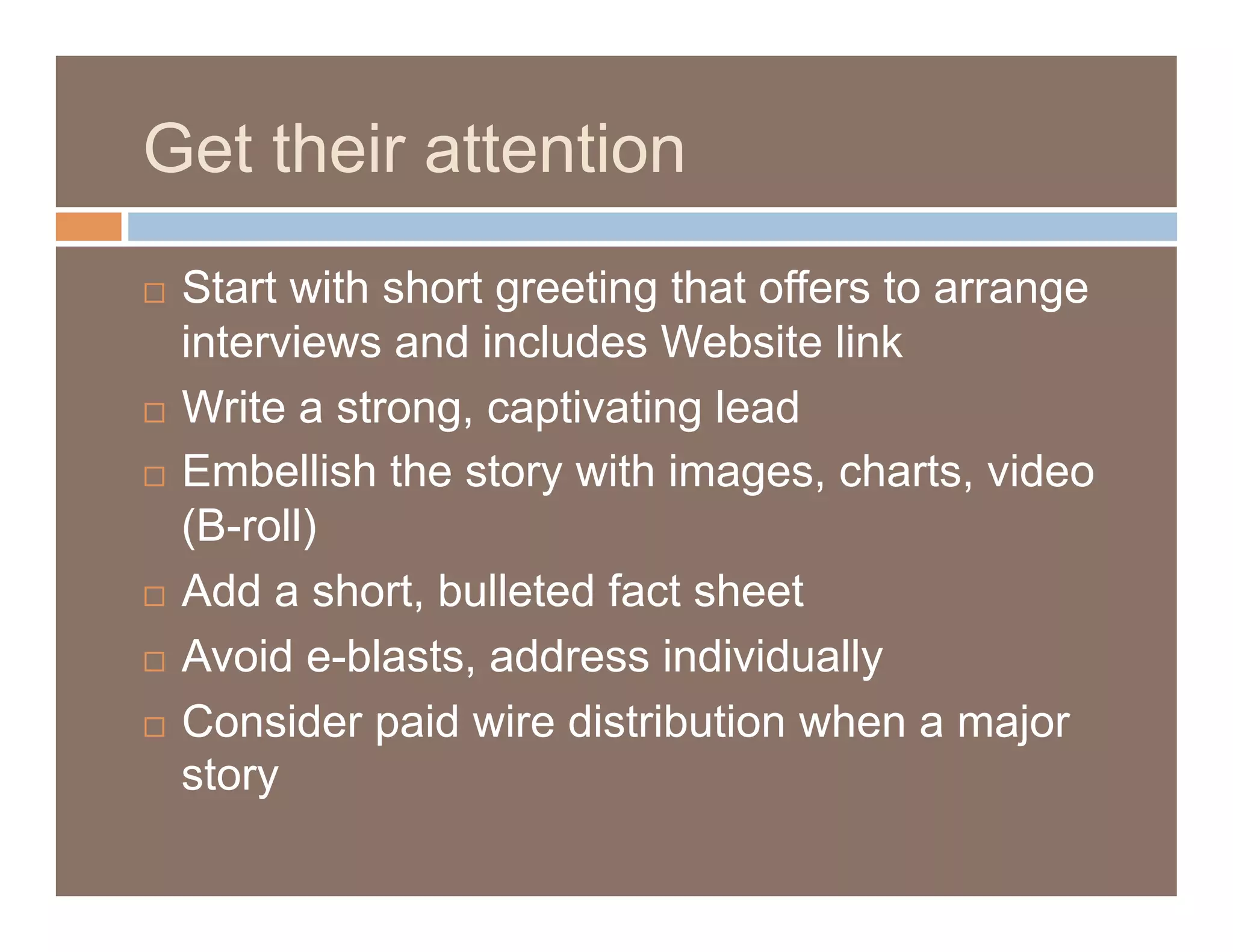 Get their attention

□ Start with short greeting that offers to arrange interviews and includes Website link
□ Write a strong, captivating lead
□ Embellish the story with images, charts, video (B-roll)
□ Add a short, bulleted fact sheet
□ Avoid e-blasts, address individually
□ Consider paid wire distribution when a major story